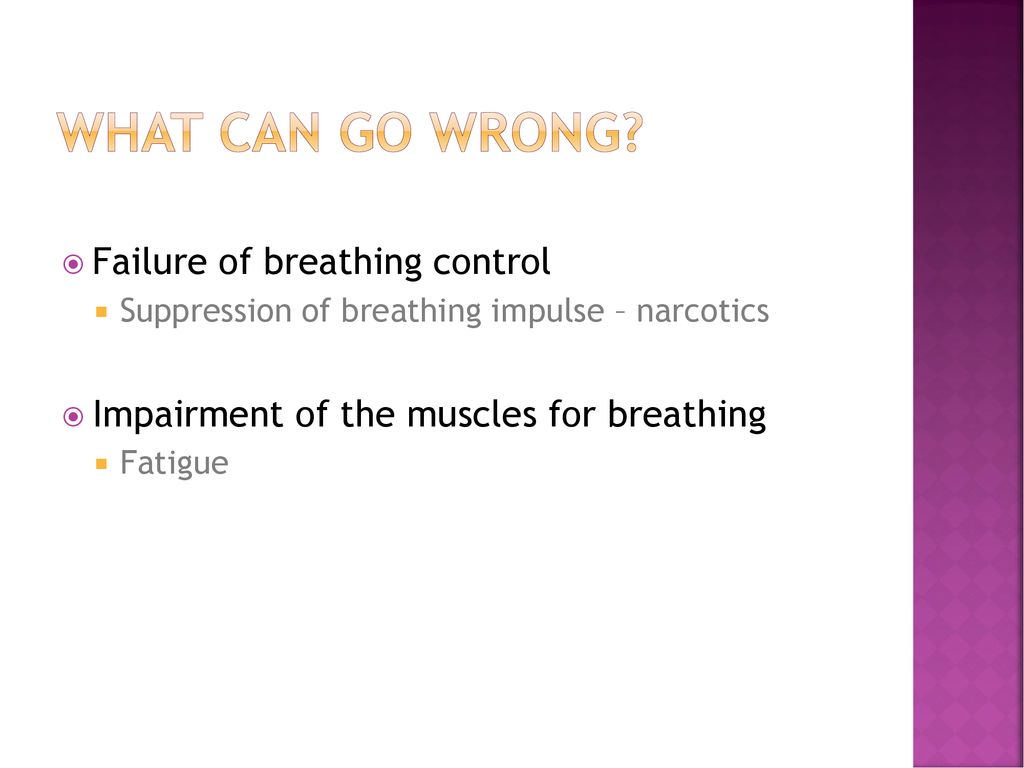 WHAT CAN GO WRONG?

Failure of breathing control
Suppression of breathing impulse – narcotics

Impairment of the muscles for breathing
Fatigue